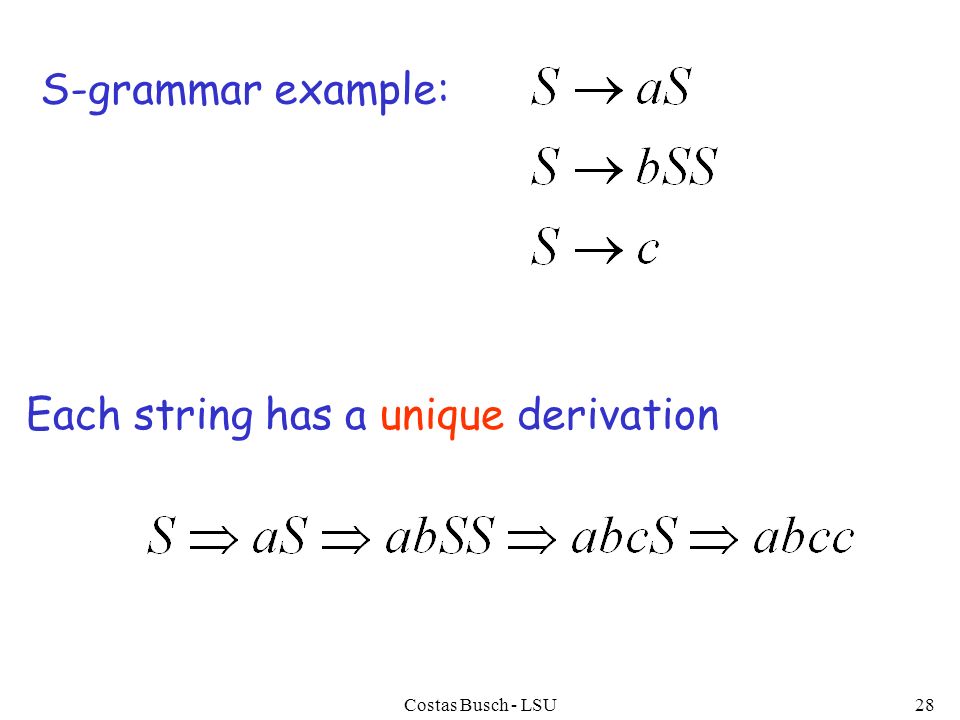 S-grammar example: $S \rightarrow aS$

$S \rightarrow bSS$

$S \rightarrow c$

Each string has a unique derivation

$S \Rightarrow aS \Rightarrow abSS \Rightarrow abcS \Rightarrow abcc$

Costas Busch - LSU

28